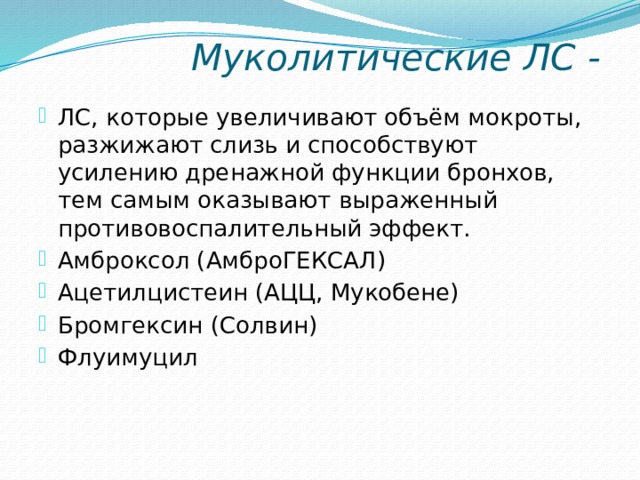 Муколитические ЛС -

ЛС, которые увеличивают объём мокроты, разжижают слизь и способствуют усилению дренажной функции бронхов, тем самым оказывают выраженный противовоспалительный эффект.

Амброксол (АмброГЕКСАЛ)

Ацетилцистеин (АЦЦ, Мукобене)

Бромгексин (Солвин)

Флуимуцил